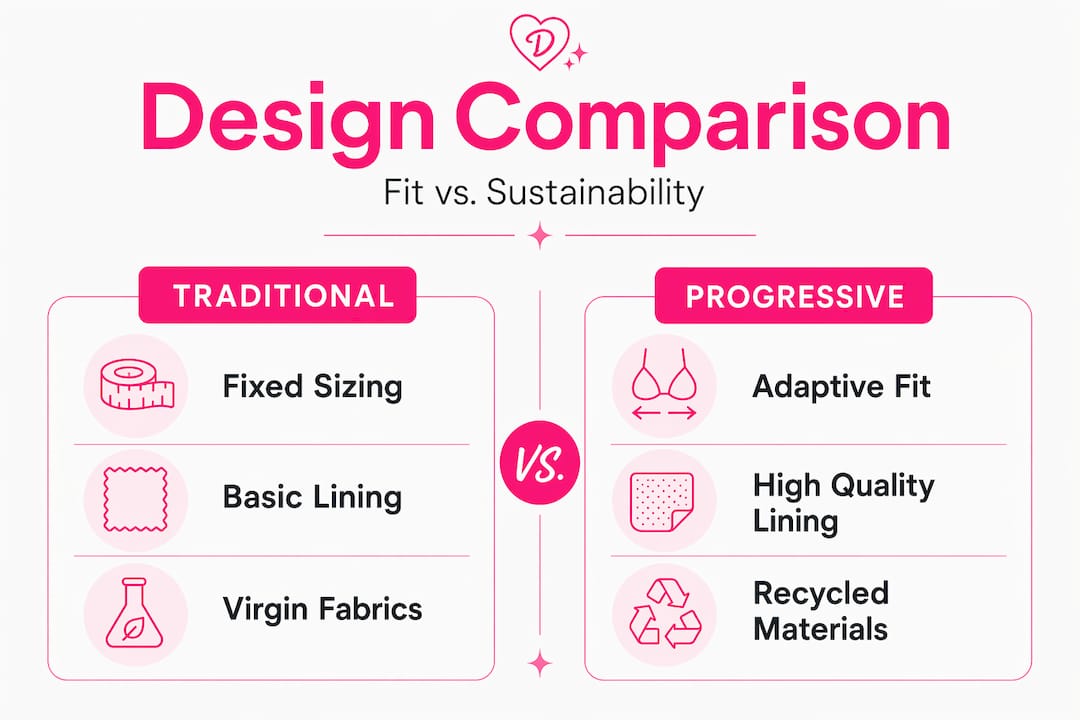 D

Design Comparison

Fit vs. Sustainability

TRADITIONAL

Fixed Sizing

Basic Lining

Virgin Fabrics

VS.

PROGRESSIVE

Adaptive Fit

High Quality Lining

Recycled Materials